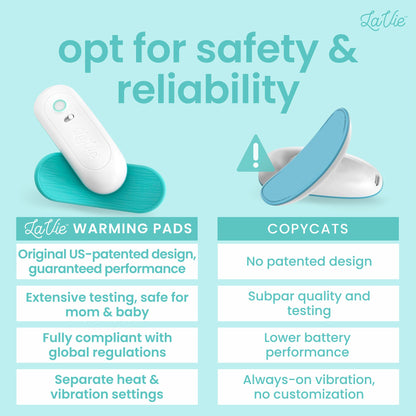 LaVie

opt for safety & reliability

| LaVie WARMING PADS | COPYCATS |
|---|---|
| Original US-patented design, guaranteed performance | No patented design |
| Extensive testing, safe for mom & baby | Subpar quality and testing |
| Fully compliant with global regulations | Lower battery performance |
| Separate heat & vibration settings | Always-on vibration, no customization |